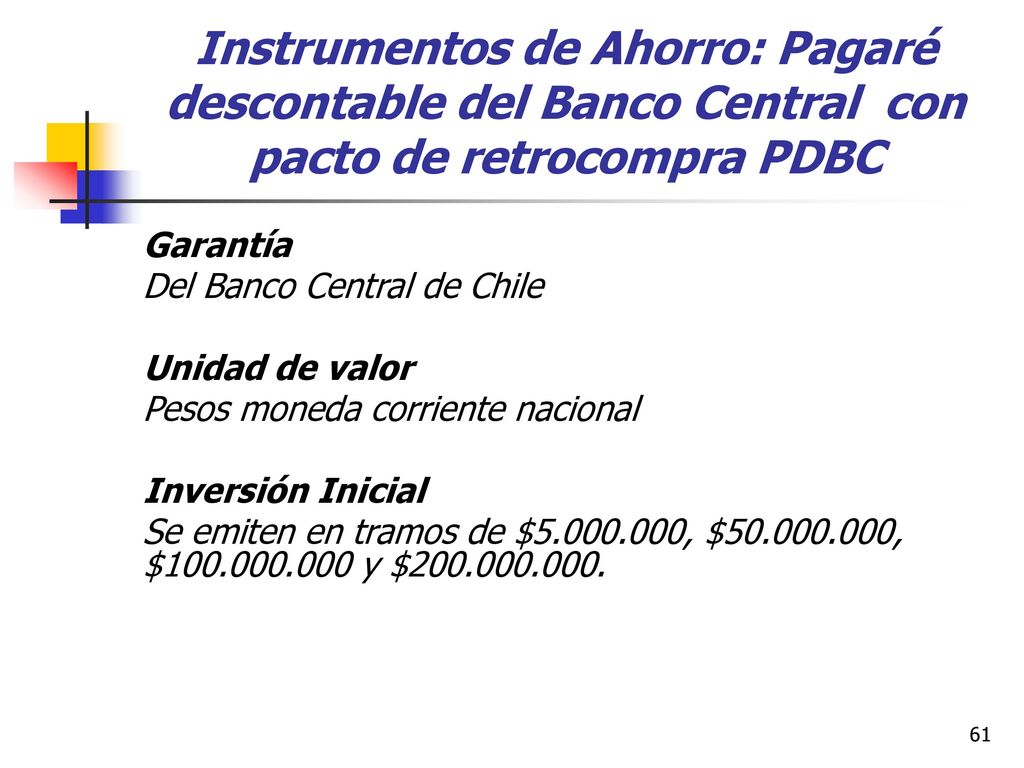 Instrumentos de Ahorro: Pagaré descontable del Banco Central con pacto de retrocompra PDBC

Garantía
Del Banco Central de Chile

Unidad de valor
Pesos moneda corriente nacional

Inversión Inicial
Se emiten en tramos de \$5.000.000, \$50.000.000, \$100.000.000 y \$200.000.000.

61